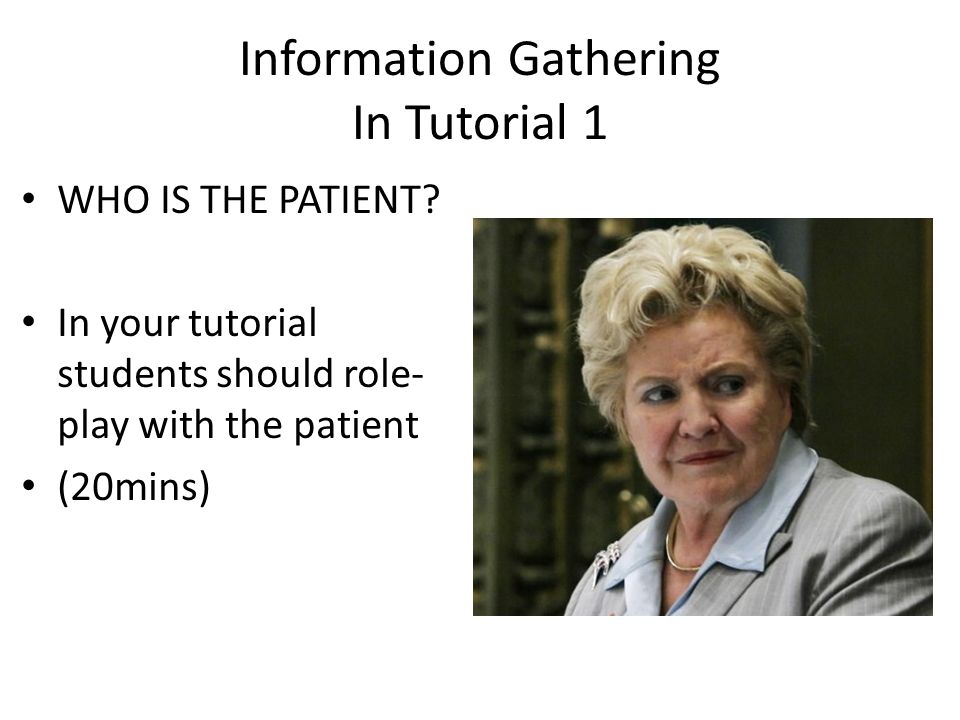 Information Gathering
In Tutorial 1

• WHO IS THE PATIENT?

• In your tutorial students should role-play with the patient

• (20mins)